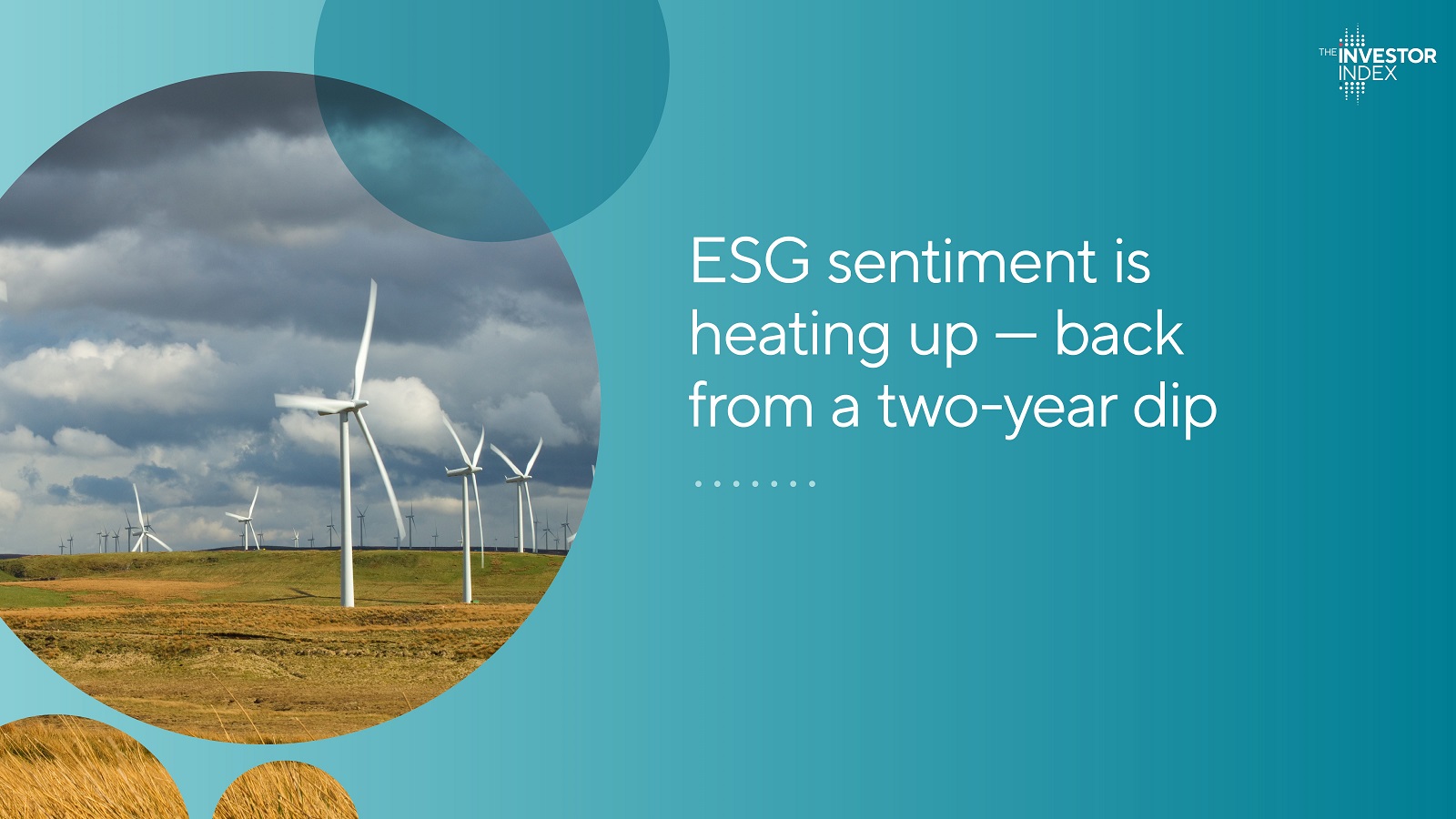 THE INVESTOR INDEX

ESG sentiment is heating up — back from a two-year dip